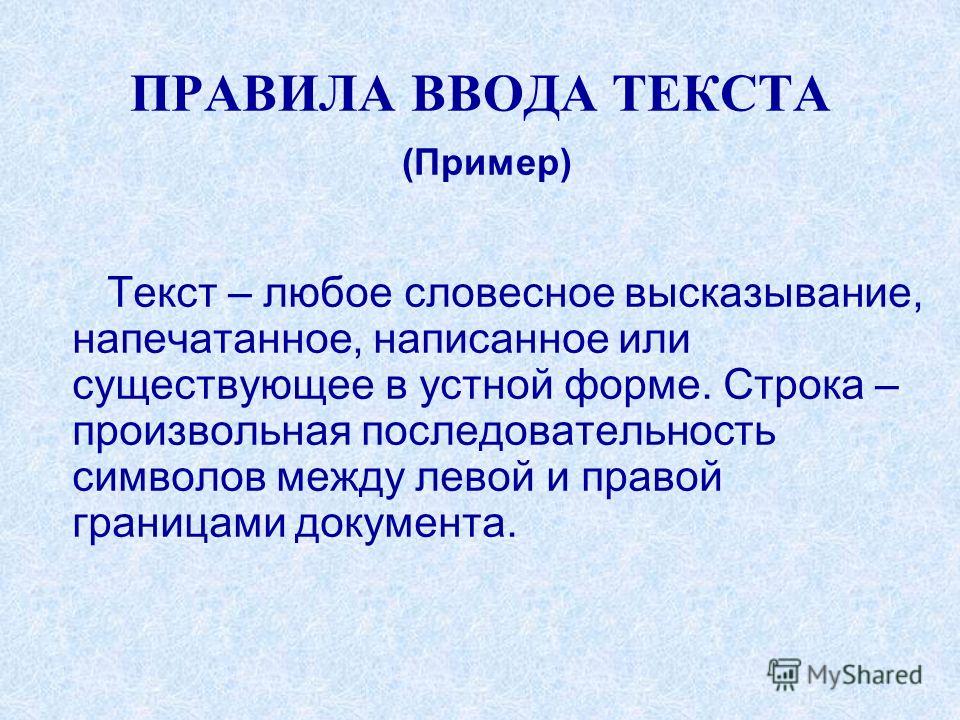 ПРАВИЛА ВВОДА ТЕКСТА

(Пример)

Текст – любое словесное высказывание, напечатанное, написанное или существующее в устной форме. Строка – произвольная последовательность символов между левой и правой границами документа.

MyShared